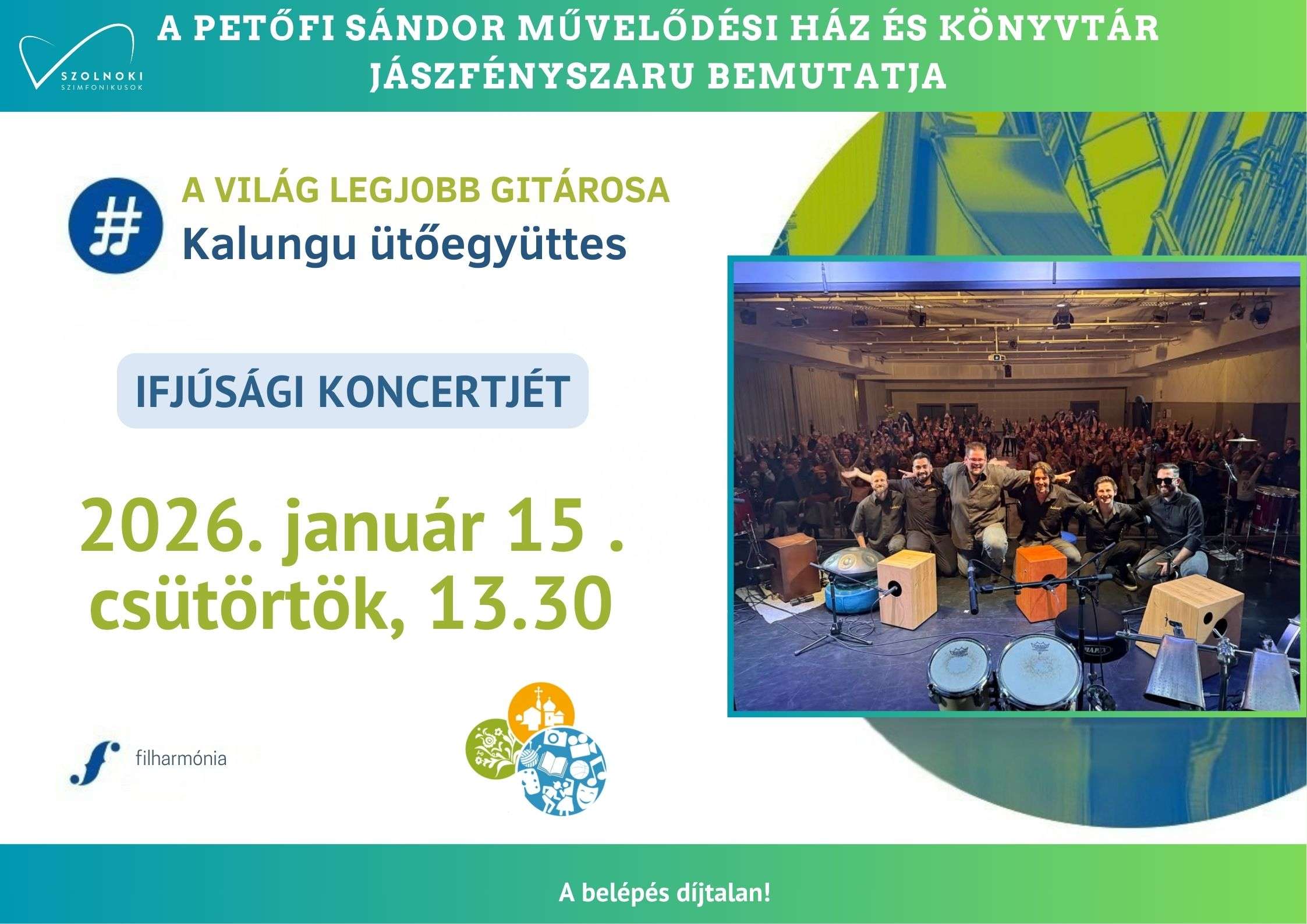 SZOLNOKI SZIMFONIKUSOK

A PETŐFI SÁNDOR MŰVELŐDÉSI HÁZ ÉS KÖNYVTÁR JÁSZFÉNYSZARU BEMUTATJA

A VILÁG LEGJOBB GITÁROSA
Kalungu ütőegyüttes

IFJÚSÁGI KONCERTJÉT

2026. január 15 .
csütörtök, 13.30

filharmónia

A belépés díjtalan!